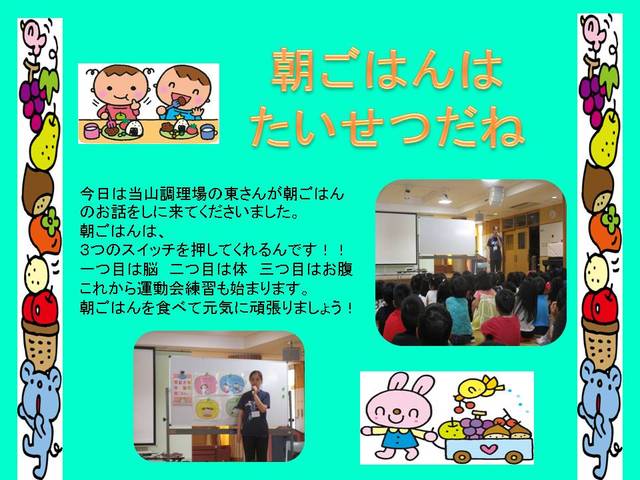 朝ごはんは
たいせつだね

今日は当山調理場の東さんが朝ごはんのお話をしに来てくださいました。
朝ごはんは、
3つのスイッチを押してくれるんです！！
一つ目は脳　二つ目は体　三つ目はお腹
これから運動会練習も始まります。
朝ごはんを食べて元気に頑張りましょう！